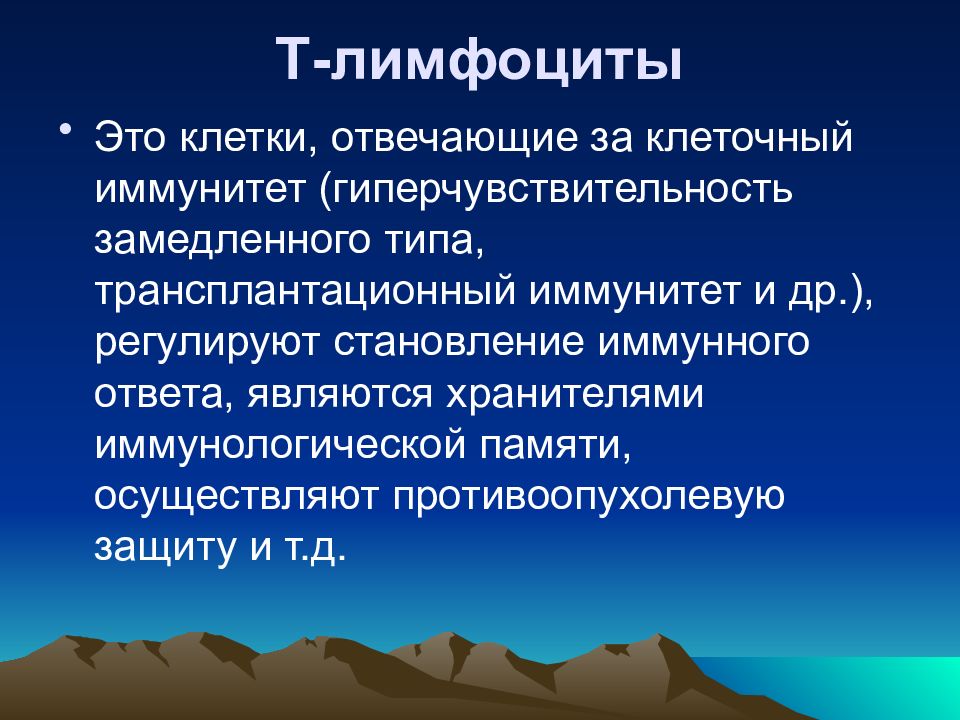 Т-лимфоциты

• Это клетки, отвечающие за клеточный иммунитет (гиперчувствительность замедленного типа, трансплантационный иммунитет и др.), регулируют становление иммунного ответа, являются хранителями иммунологической памяти, осуществляют противоопухолевую защиту и т.д.